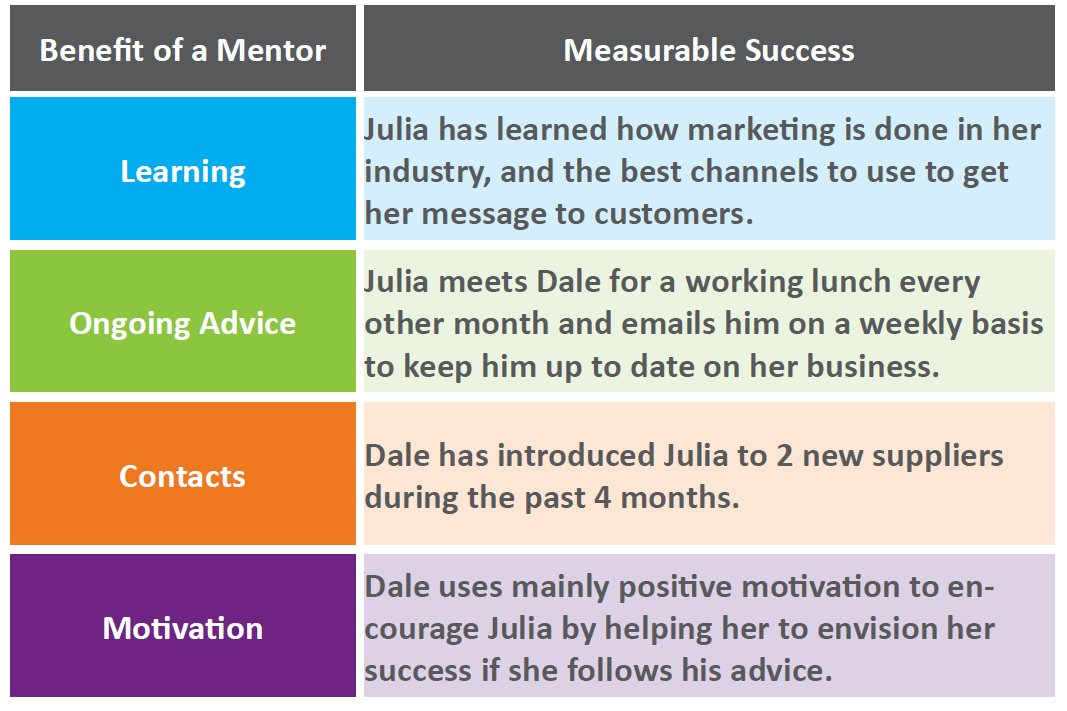 | Benefit of a Mentor | Measurable Success |
|---|---|
| Learning | Julia has learned how marketing is done in her industry, and the best channels to use to get her message to customers. |
| Ongoing Advice | Julia meets Dale for a working lunch every other month and emails him on a weekly basis to keep him up to date on her business. |
| Contacts | Dale has introduced Julia to 2 new suppliers during the past 4 months. |
| Motivation | Dale uses mainly positive motivation to encourage Julia by helping her to envision her success if she follows his advice. |